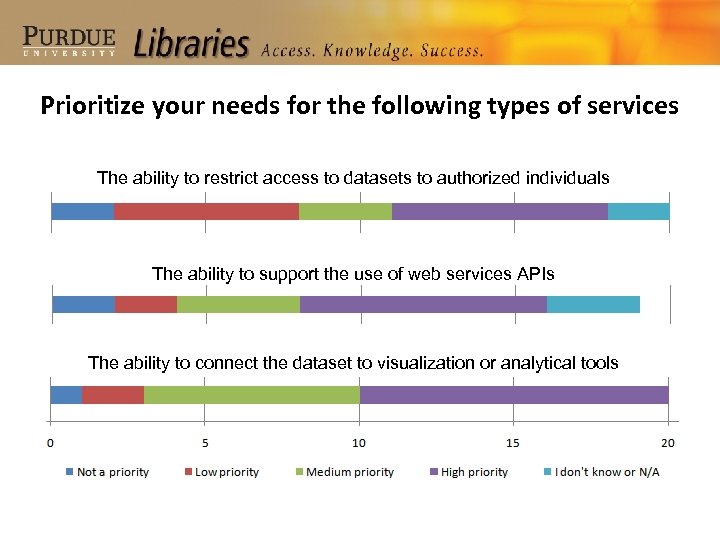 PURDUE UNIVERSITY Libraries Access. Knowledge. Success.

Prioritize your needs for the following types of services

The ability to restrict access to datasets to authorized individuals

The ability to support the use of web services APIs

The ability to connect the dataset to visualization or analytical tools

0 5 10 15 20

Not a priority Low priority Medium priority High priority I don't know or N/A